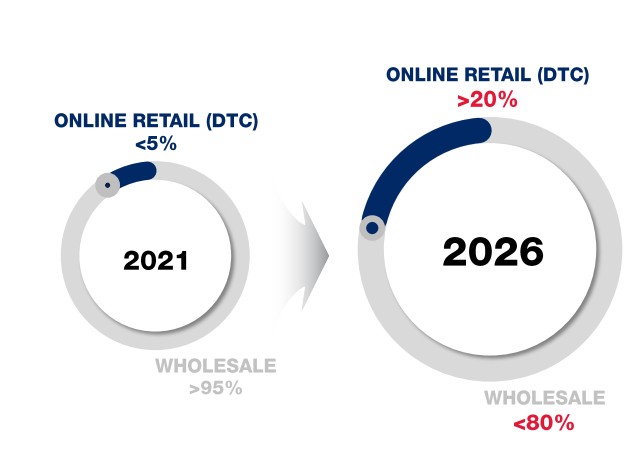 ONLINE RETAIL (DTC)
<5%

2021

WHOLESALE
>95%

ONLINE RETAIL (DTC)
>20%

2026

WHOLESALE
<80%